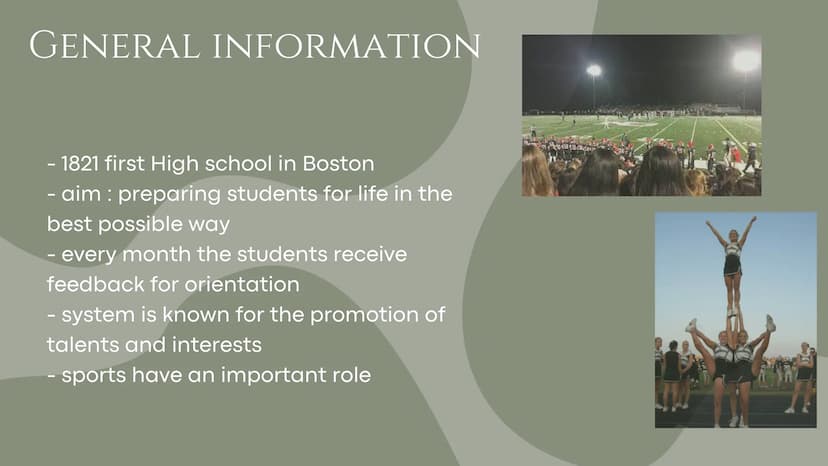 General information

- 1821 first High school in Boston
- aim : preparing students for life in the best possible way
- every month the students receive feedback for orientation
- system is known for the promotion of talents and interests
- sports have an important role